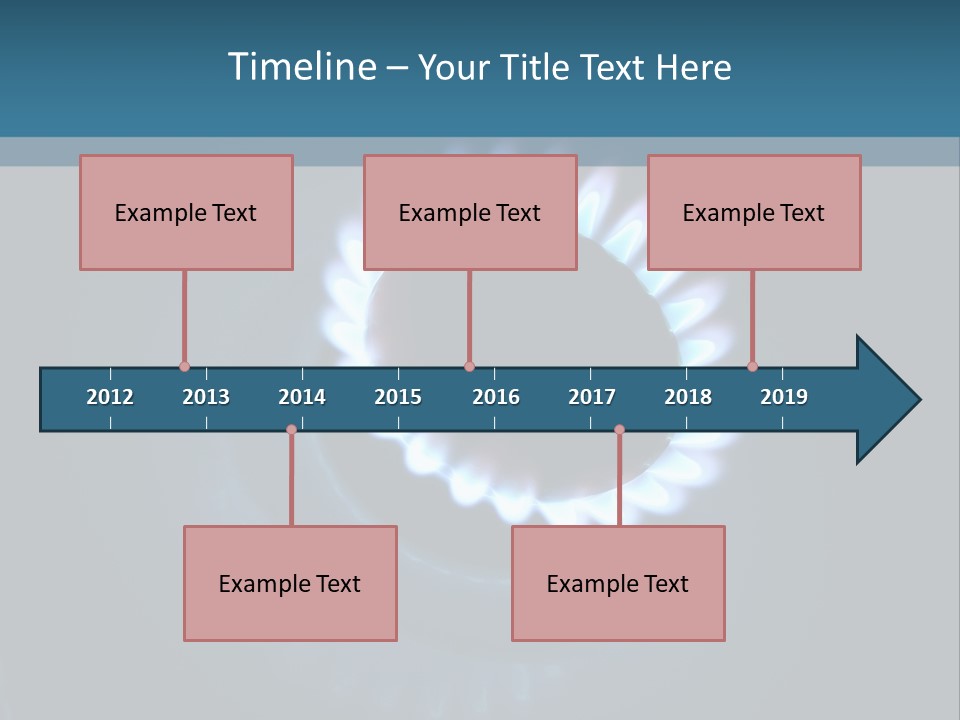 Timeline – Your Title Text Here

Example Text

Example Text

Example Text

2012 2013 2014 2015 2016 2017 2018 2019

Example Text

Example Text